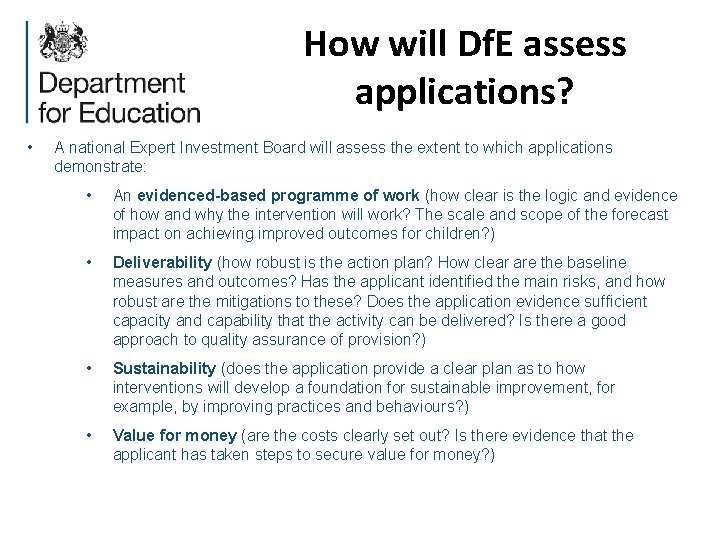 Department for Education

How will DfE assess applications?

• A national Expert Investment Board will assess the extent to which applications demonstrate:

• An evidenced-based programme of work (how clear is the logic and evidence of how and why the intervention will work? The scale and scope of the forecast impact on achieving improved outcomes for children?)

• Deliverability (how robust is the action plan? How clear are the baseline measures and outcomes? Has the applicant identified the main risks, and how robust are the mitigations to these? Does the application evidence sufficient capacity and capability that the activity can be delivered? Is there a good approach to quality assurance of provision?)

• Sustainability (does the application provide a clear plan as to how interventions will develop a foundation for sustainable improvement, for example, by improving practices and behaviours?)

• Value for money (are the costs clearly set out? Is there evidence that the applicant has taken steps to secure value for money?)